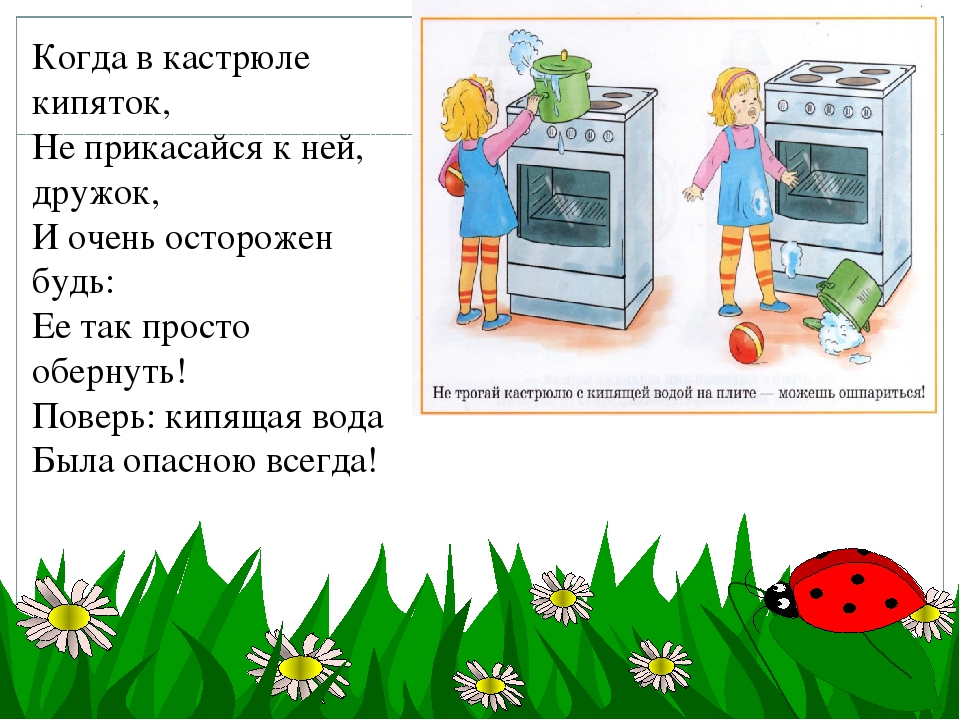 Когда в кастрюле кипяток,
Не прикасайся к ней, дружок,
И очень осторожен будь:
Ее так просто обернуть!
Поверь: кипящая вода
Была опасною всегда!

Не трогай кастрюлю с кипящей водой на плите — можешь ошпариться!